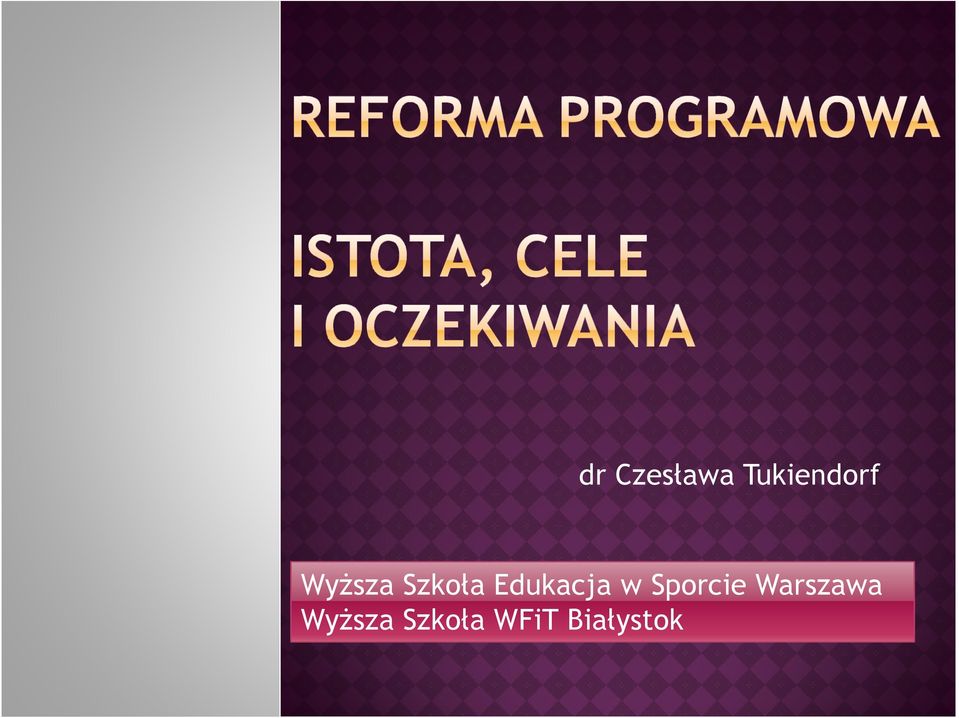 REFORMA PROGRAMOWA

ISTOTA, CELE
I OCZEKIWANIA

dr Czesława Tukiendorf

Wyższa Szkoła Edukacja w Sporcie Warszawa
Wyższa Szkoła WFiT Białystok